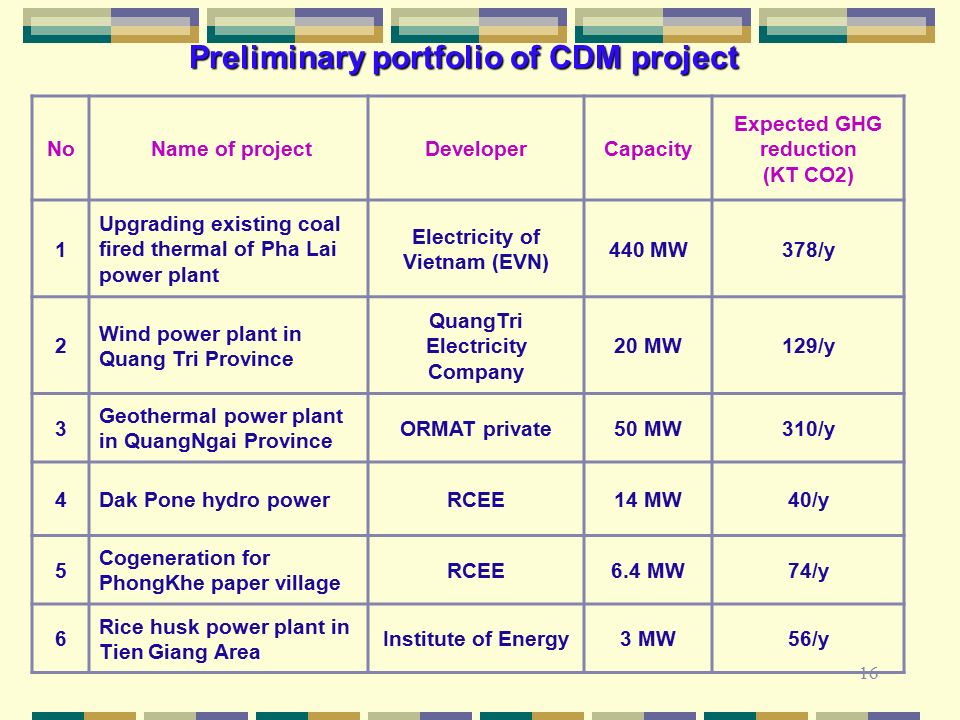 Preliminary portfolio of CDM project

| No | Name of project | Developer | Capacity | Expected GHG reduction (KT CO2) |
|---|---|---|---|---|
| 1 | Upgrading existing coal fired thermal of Pha Lai power plant | Electricity of Vietnam (EVN) | 440 MW | 378/y |
| 2 | Wind power plant in Quang Tri Province | QuangTri Electricity Company | 20 MW | 129/y |
| 3 | Geothermal power plant in QuangNgai Province | ORMAT private | 50 MW | 310/y |
| 4 | Dak Pone hydro power | RCEE | 14 MW | 40/y |
| 5 | Cogeneration for PhongKhe paper village | RCEE | 6.4 MW | 74/y |
| 6 | Rice husk power plant in Tien Giang Area | Institute of Energy | 3 MW | 56/y |

16